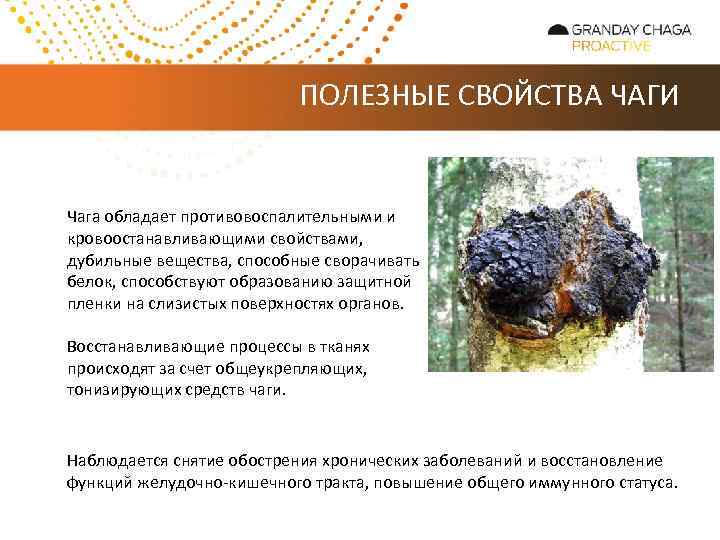 GRANDAY CHAGA
PROACTIVE

ПОЛЕЗНЫЕ СВОЙСТВА ЧАГИ

Чага обладает противовоспалительными и кровоостанавливающими свойствами, дубильные вещества, способные сворачивать белок, способствуют образованию защитной пленки на слизистых поверхностях органов.

Восстанавливающие процессы в тканях происходят за счет общеукрепляющих, тонизирующих средств чаги.

Наблюдается снятие обострения хронических заболеваний и восстановление функций желудочно-кишечного тракта, повышение общего иммунного статуса.